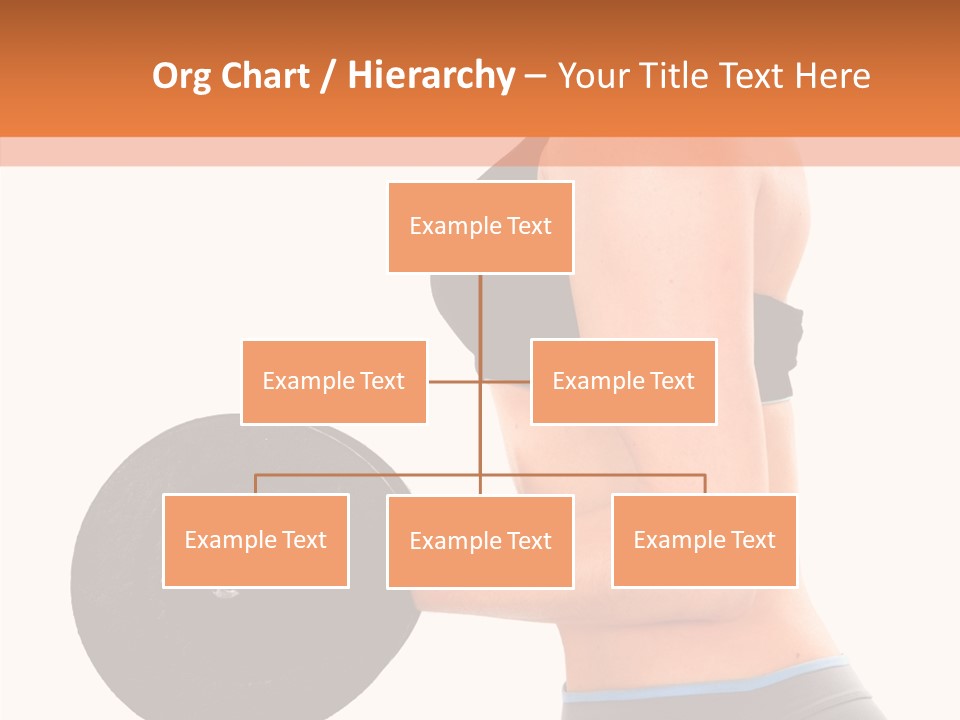 Org Chart / Hierarchy – Your Title Text Here

Example Text

Example Text

Example Text

Example Text

Example Text

Example Text